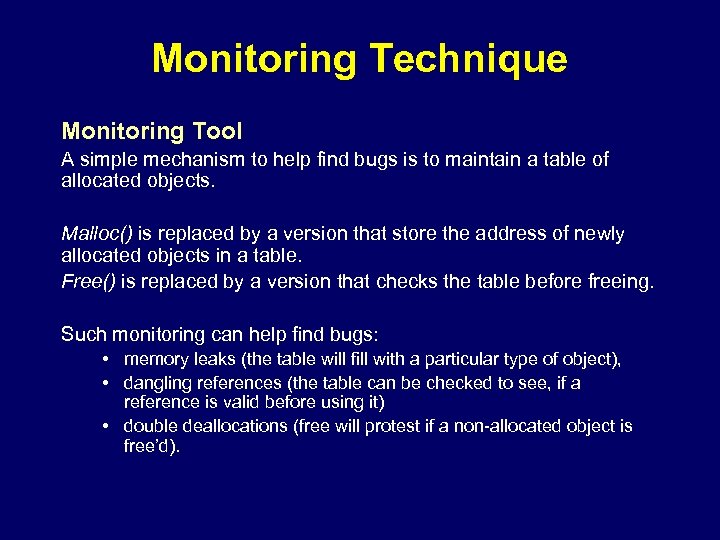 Monitoring Technique

Monitoring Tool

A simple mechanism to help find bugs is to maintain a table of allocated objects.

Malloc() is replaced by a version that store the address of newly allocated objects in a table.
Free() is replaced by a version that checks the table before freeing.

Such monitoring can help find bugs:
• memory leaks (the table will fill with a particular type of object),
• dangling references (the table can be checked to see, if a reference is valid before using it)
• double deallocations (free will protest if a non-allocated object is free'd).